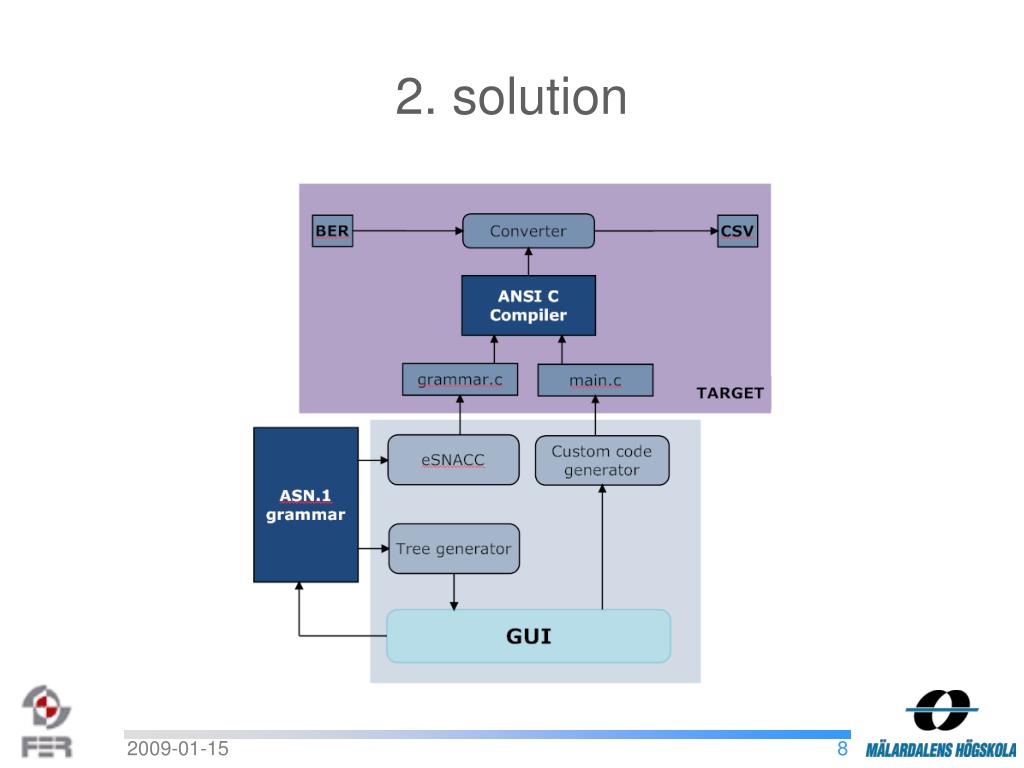 2. solution

BER

Converter

CSV

ANSI C Compiler

grammar.c

main.c

TARGET

ASN.1 grammar

eSNACC

Custom code generator

Tree generator

GUI

FER

2009-01-15

8

MÄLARDALENS HÖGSKOLA